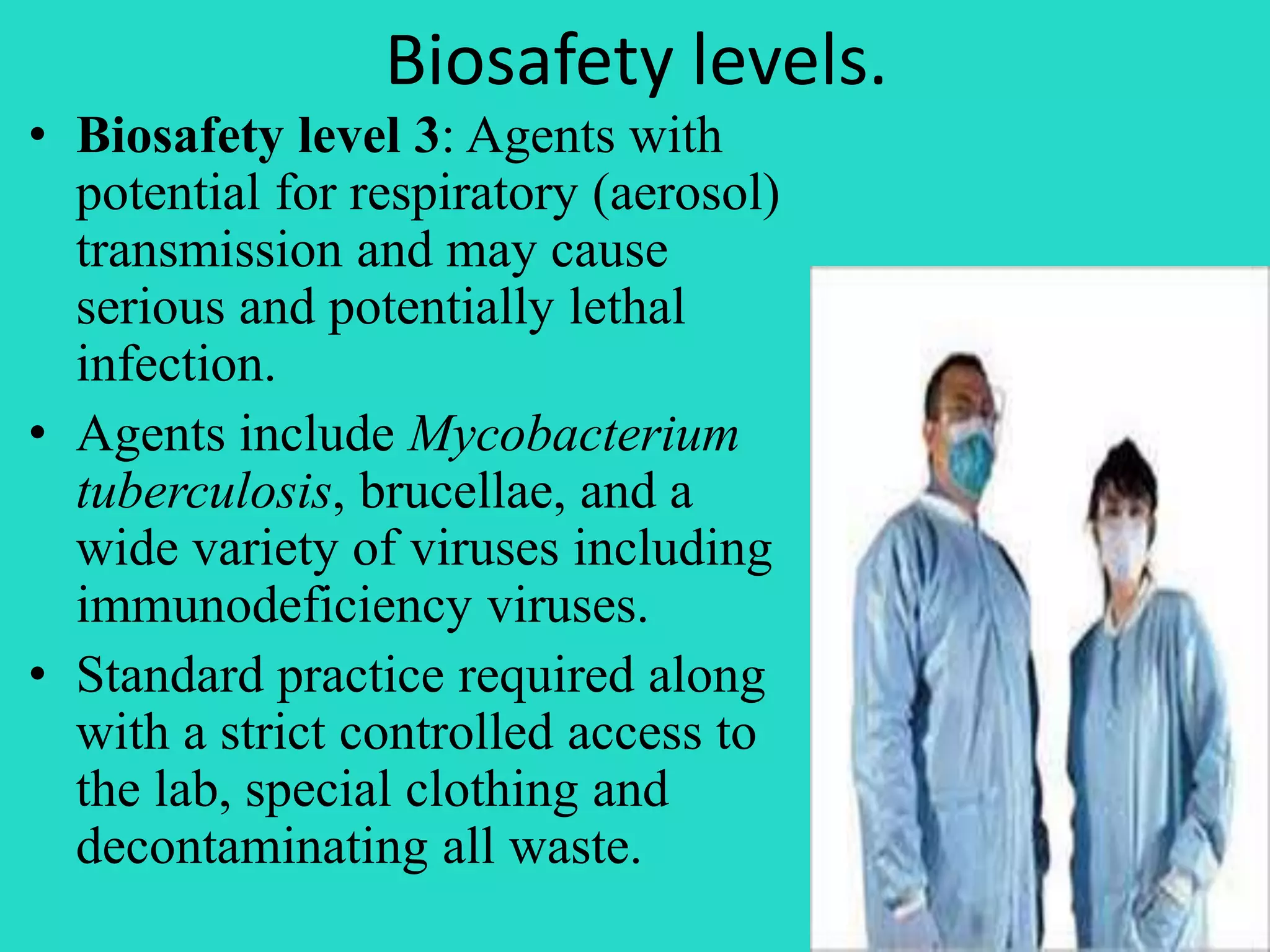 Biosafety levels.

• Biosafety level 3: Agents with potential for respiratory (aerosol) transmission and may cause serious and potentially lethal infection.

• Agents include Mycobacterium tuberculosis, brucellae, and a wide variety of viruses including immunodeficiency viruses.

• Standard practice required along with a strict controlled access to the lab, special clothing and decontaminating all waste.